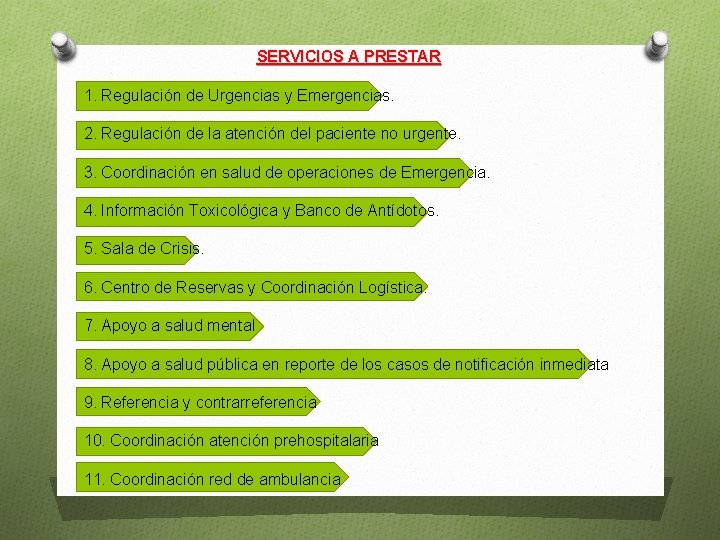 SERVICIOS A PRESTAR

1. Regulación de Urgencias y Emergencias.

2. Regulación de la atención del paciente no urgente.

3. Coordinación en salud de operaciones de Emergencia.

4. Información Toxicológica y Banco de Antídotos.

5. Sala de Crisis.

6. Centro de Reservas y Coordinación Logística.

7. Apoyo a salud mental

8. Apoyo a salud pública en reporte de los casos de notificación inmediata

9. Referencia y contrarreferencia

10. Coordinación atención prehospitalaria

11. Coordinación red de ambulancia